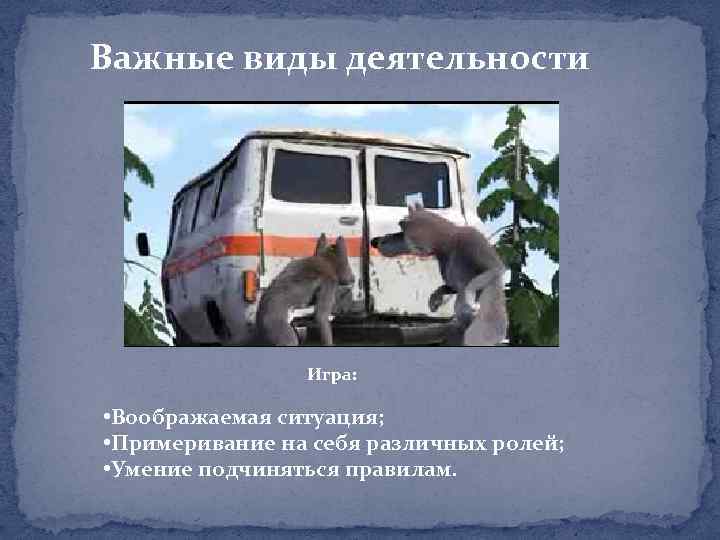 Важные виды деятельности

Игра:

•Воображаемая ситуация;
•Примеривание на себя различных ролей;
•Умение подчиняться правилам.